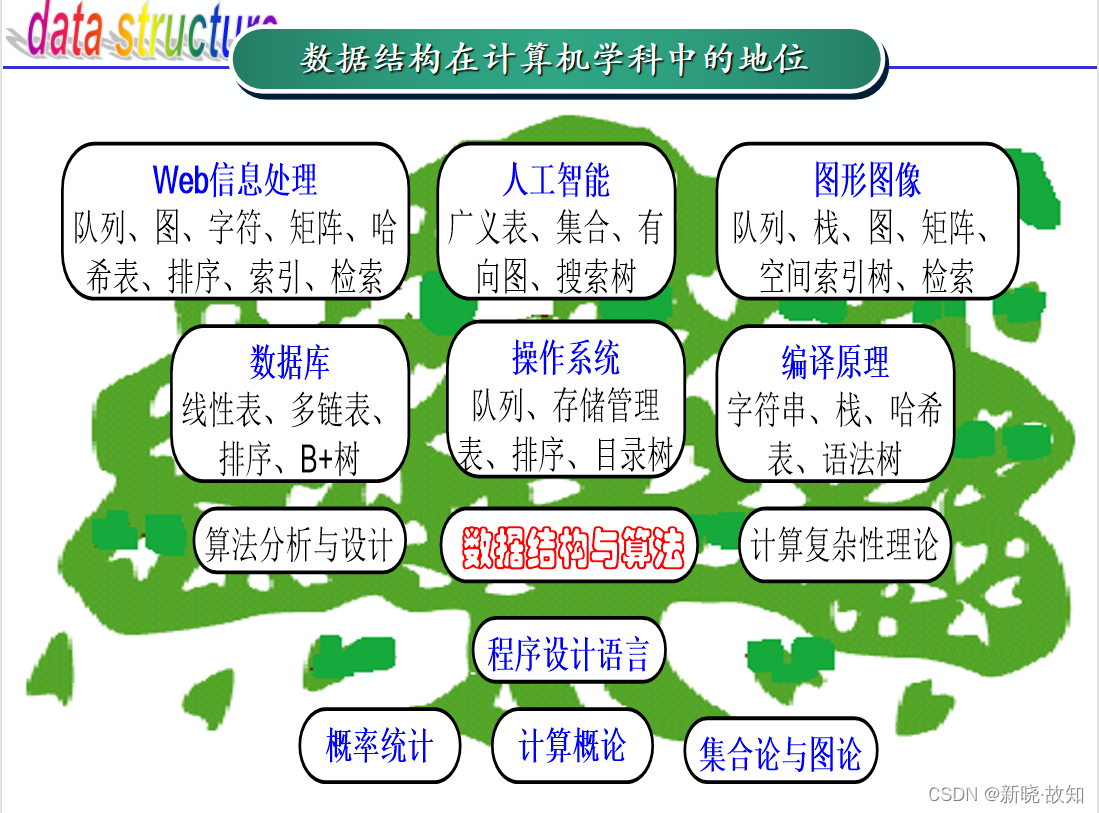 data structure

数据结构在计算机学科中的地位

Web信息处理
队列、图、字符、矩阵、哈希表、排序、索引、检索

人工智能
广义表、集合、有向图、搜索树

图形图像
队列、栈、图、矩阵、空间索引树、检索

数据库
线性表、多链表、排序、B+树

操作系统
队列、存储管理表、排序、目录树

编译原理
字符串、栈、哈希表、语法树

算法分析与设计

数据结构与算法

计算复杂性理论

程序设计语言

概率统计

计算概论

集合论与图论

CSDN @新晓·故知